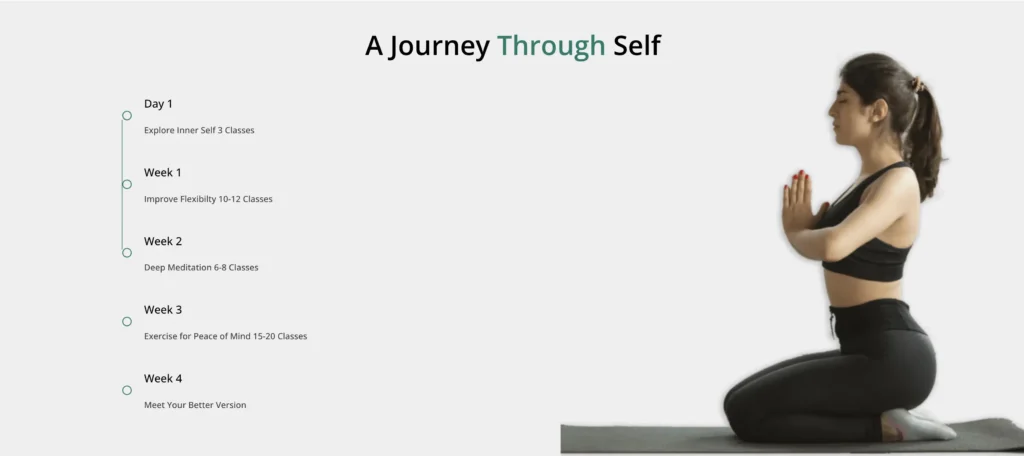 A Journey Through Self

Day 1

Explore Inner Self 3 Classes

Week 1

Improve Flexibilty 10-12 Classes

Week 2

Deep Meditation 6-8 Classes

Week 3

Exercise for Peace of Mind 15-20 Classes

Week 4

Meet Your Better Version